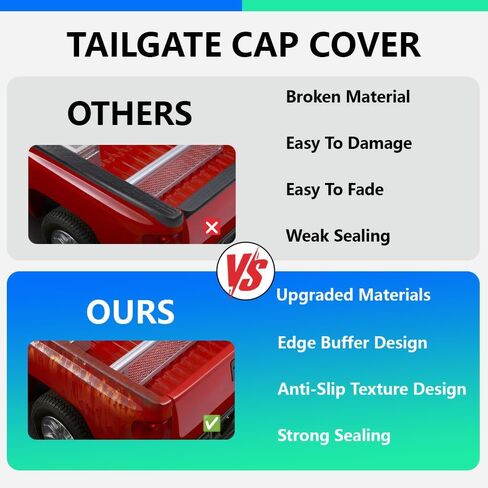 TAILGATE CAP COVER

OTHERS

Broken Material

Easy To Damage

Easy To Fade

Weak Sealing

VS

OURS

Upgraded Materials

Edge Buffer Design

Anti-Slip Texture Design

Strong Sealing